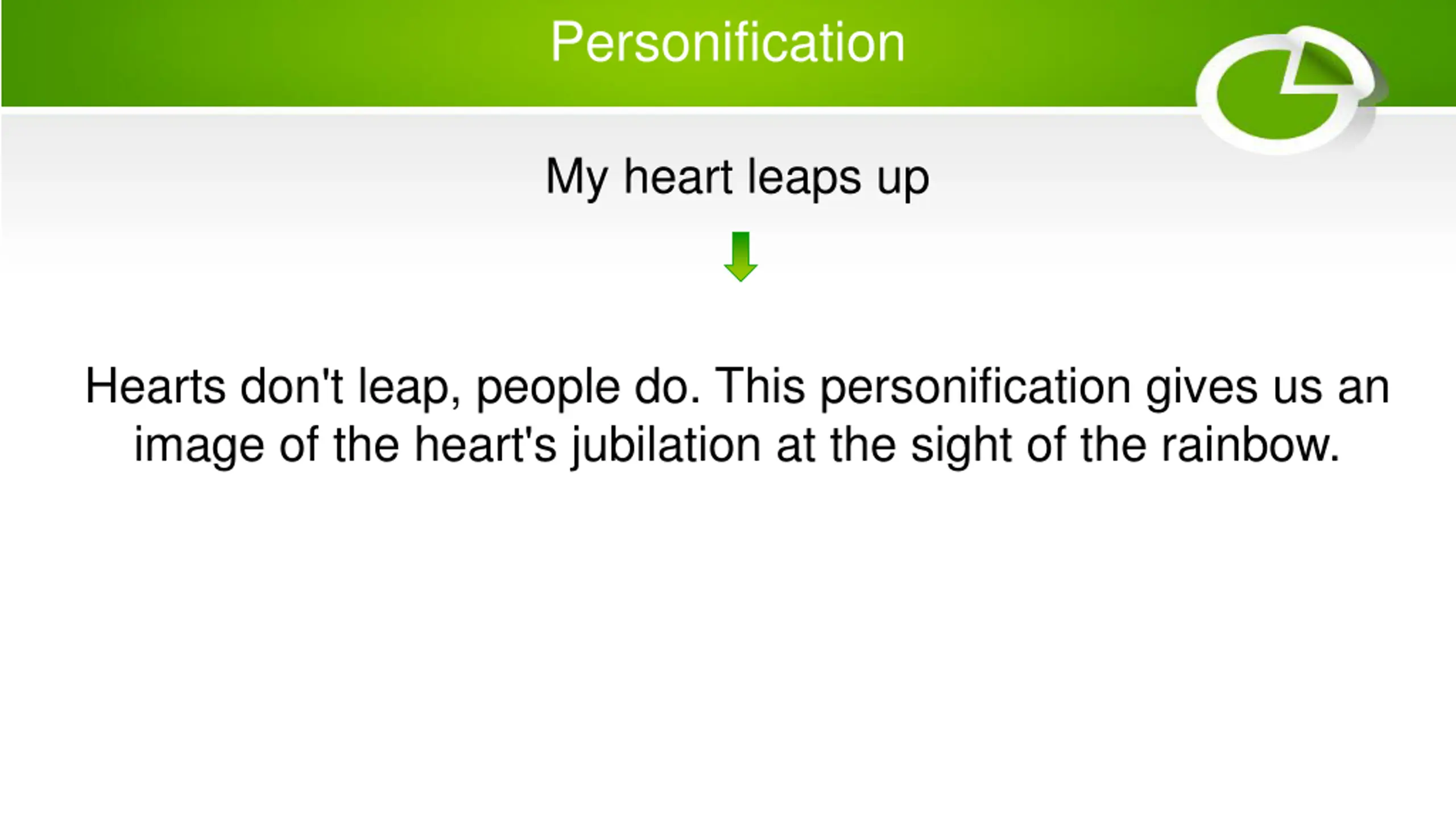 Personification

My heart leaps up

Hearts don't leap, people do. This personification gives us an image of the heart's jubilation at the sight of the rainbow.